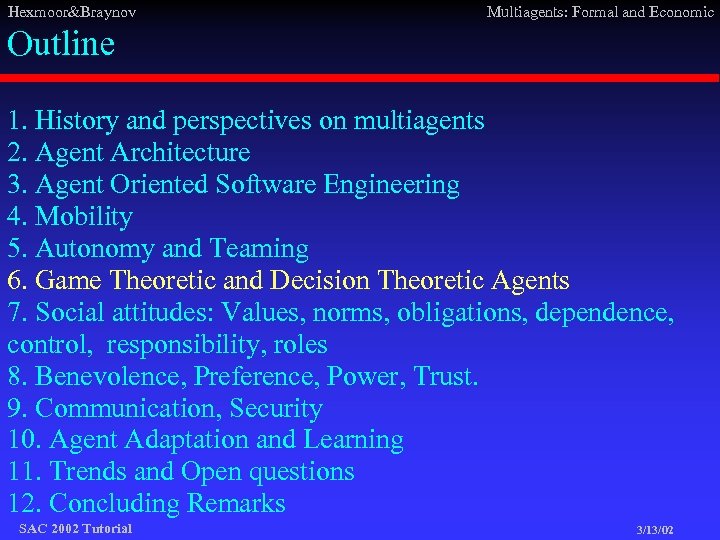 Hexmoor&Braynov

Multiagents: Formal and Economic

Outline

1. History and perspectives on multiagents
2. Agent Architecture
3. Agent Oriented Software Engineering
4. Mobility
5. Autonomy and Teaming
6. Game Theoretic and Decision Theoretic Agents
7. Social attitudes: Values, norms, obligations, dependence, control, responsibility, roles
8. Benevolence, Preference, Power, Trust.
9. Communication, Security
10. Agent Adaptation and Learning
11. Trends and Open questions
12. Concluding Remarks

SAC 2002 Tutorial

3/13/02